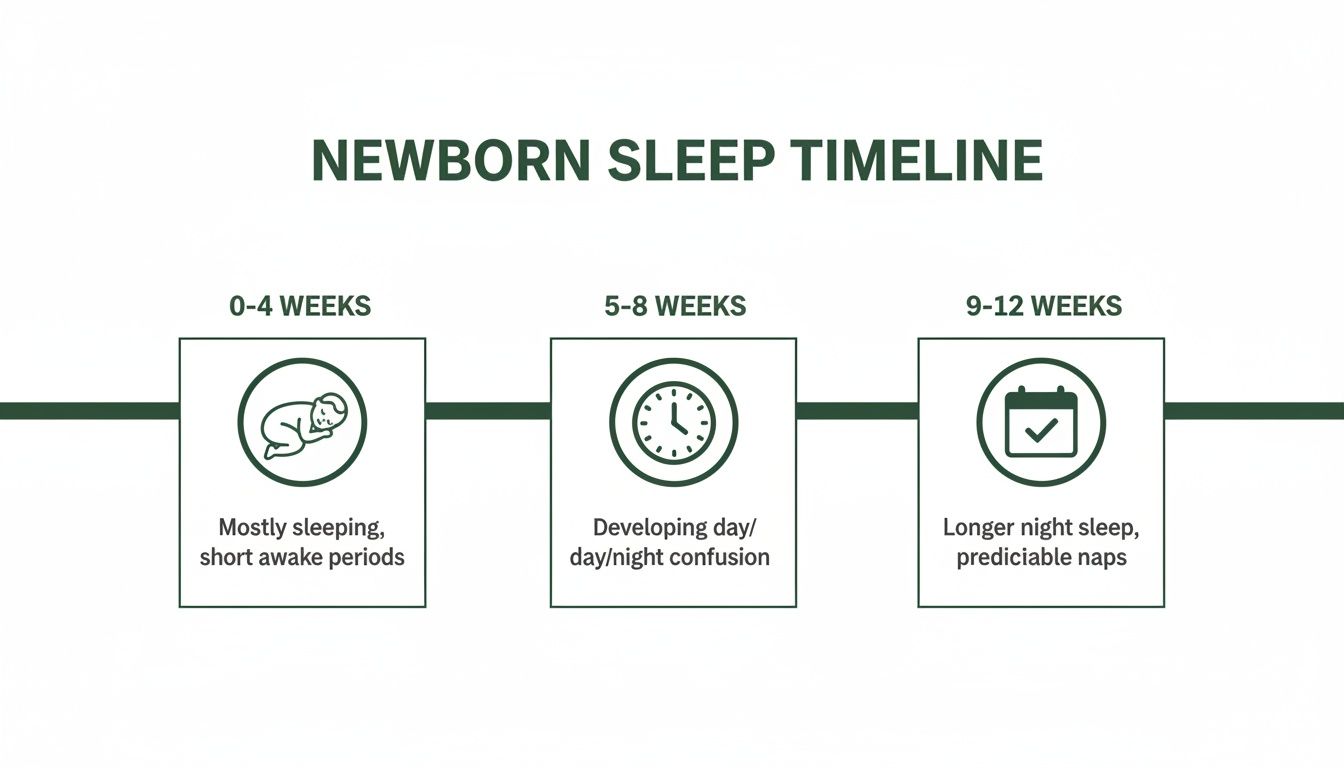 NEWBORN SLEEP TIMELINE

0-4 WEEKS

Mostly sleeping, short awake periods

5-8 WEEKS

Developing day/ day/night confusion

9-12 WEEKS

Longer night sleep, prediciable naps